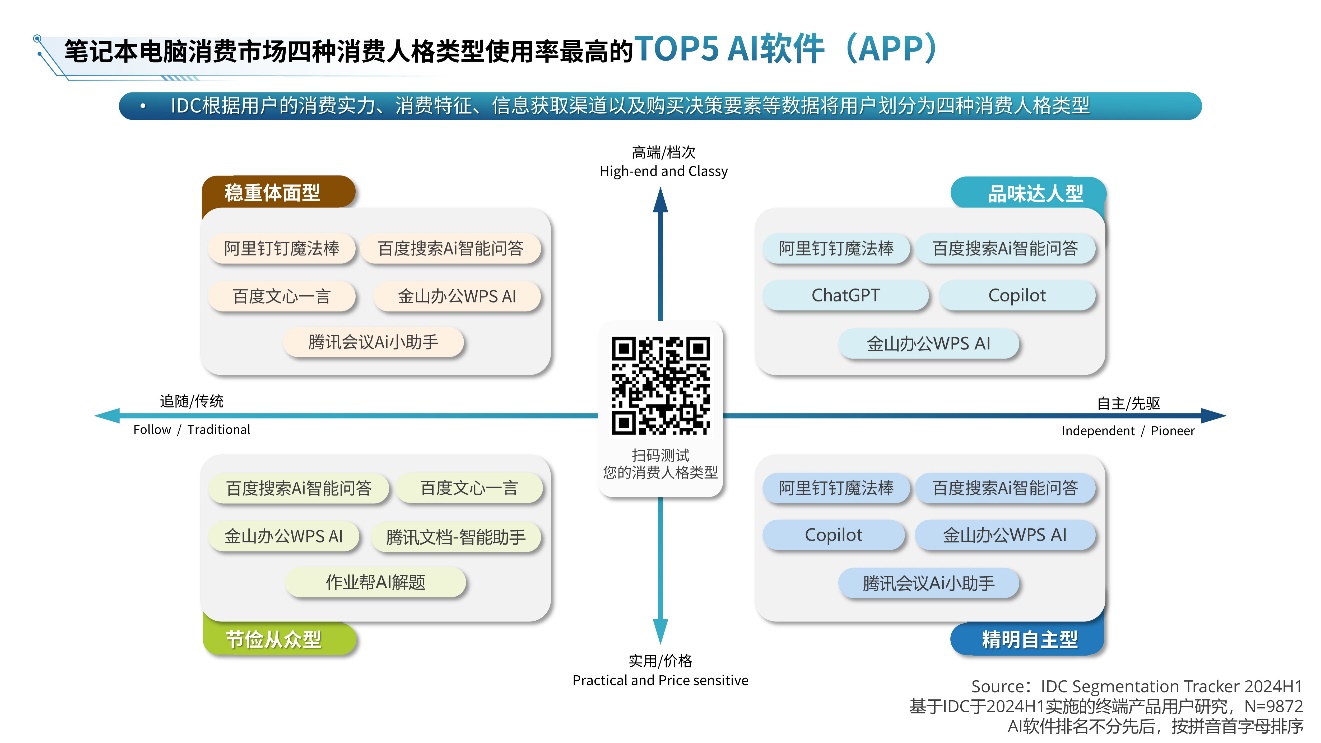 笔记本电脑消费市场四种消费人格类型使用率最高的TOP5 AI软件（APP）

• IDC根据用户的消费实力、消费特征、信息获取渠道以及购买决策要素等数据将用户划分为四种消费人格类型

高端/档次
High-end and Classy

稳重体面型

阿里钉钉魔法棒
百度搜索Ai智能问答
百度文心一言
金山办公WPS AI
腾讯会议Ai小助手

品味达人型

阿里钉钉魔法棒
百度搜索Ai智能问答
ChatGPT
Copilot
金山办公WPS AI

追随/传统
Follow / Traditional

扫码测试
您的消费人格类型

自主/先驱
Independent / Pioneer

百度搜索Ai智能问答
百度文心一言
金山办公WPS AI
腾讯文档-智能助手
作业帮AI解题

节俭从众型

阿里钉钉魔法棒
百度搜索Ai智能问答
Copilot
金山办公WPS AI
腾讯会议Ai小助手

精明自主型

实用/价格
Practical and Price sensitive

Source：IDC Segmentation Tracker 2024H1
基于IDC于2024H1实施的终端产品用户研究，N=9872
AI软件排名不分先后，按拼音首字母排序